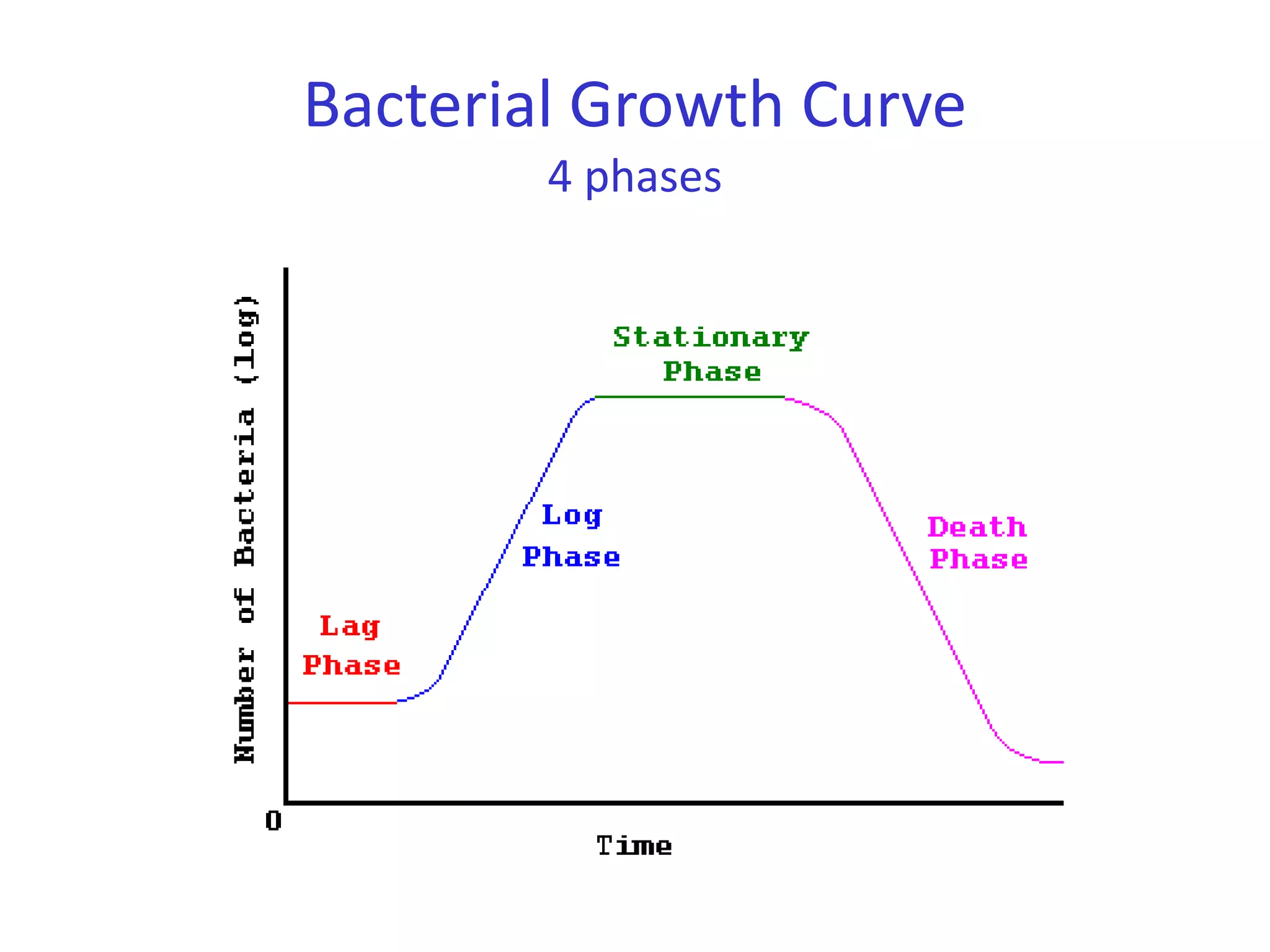 Bacterial Growth Curve

4 phases

Number of Bacteria (log)

Stationary Phase

Log Phase

Death Phase

Lag Phase

0

Time